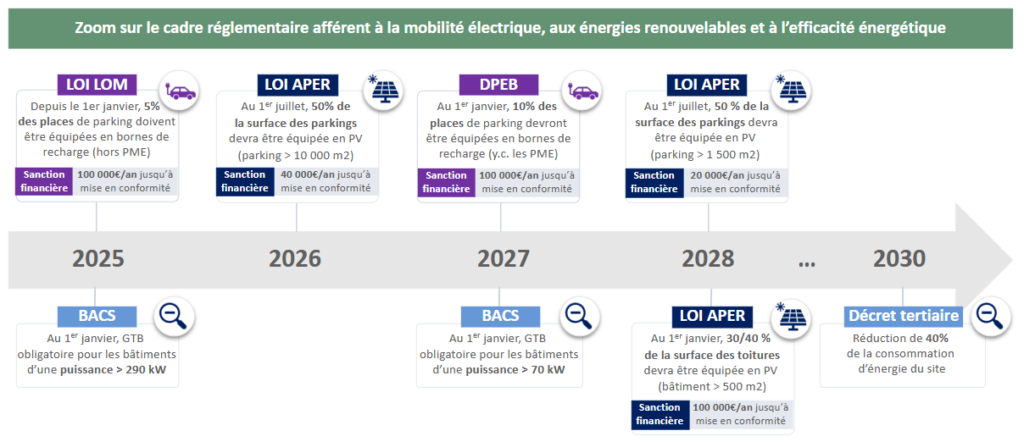 Zoom sur le cadre réglementaire afférent à la mobilité électrique, aux énergies renouvelables et à l'efficacité énergétique

LOI LOM
Depuis le 1er janvier, 5% des places de parking doivent être équipées en bornes de recharge (hors PME)
Sanction financière
100 000€/an jusqu'à mise en conformité

LOI APER
Au 1$^{er}$ juillet, 50% de la surface des parkings devra être équipée en PV (parking > 10 000 m2)
Sanction financière
40 000€/an jusqu'à mise en conformité

DPEB
Au 1$^{er}$ janvier, 10% des places de parking devront être équipées en bornes de recharge (y.c. les PME)
Sanction financière
100 000€/an jusqu'à mise en conformité

LOI APER
Au 1$^{er}$ juillet, 50 % de la surface des parkings devra être équipée en PV (parking > 1 500 m2)
Sanction financière
20 000€/an jusqu'à mise en conformité

2025
2026
2027
2028
...
2030

BACS
Au 1$^{er}$ janvier, GTB obligatoire pour les bâtiments d'une puissance > 290 kW

BACS
Au 1$^{er}$ janvier, GTB obligatoire pour les bâtiments d'une puissance > 70 kW

LOI APER
Au 1$^{er}$ janvier, 30/40 % de la surface des toitures devra être équipée en PV (bâtiment > 500 m2)
Sanction financière
100 000€/an jusqu'à mise en conformité

Décret tertiaire
Réduction de 40% de la consommation d'énergie du site